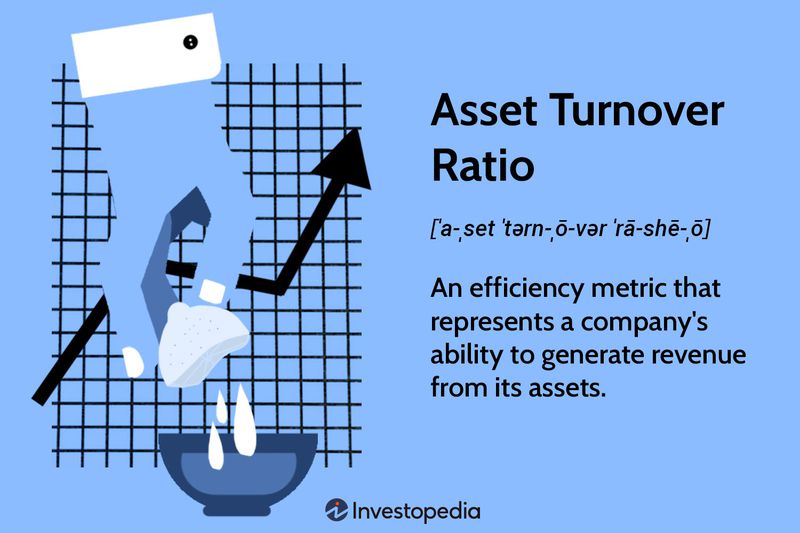 Asset Turnover Ratio

[ˈa-ˌset ˈtərn-ˌō-vər ˈrā-shē-ˌō]

An efficiency metric that represents a company's ability to generate revenue from its assets.

Investopedia